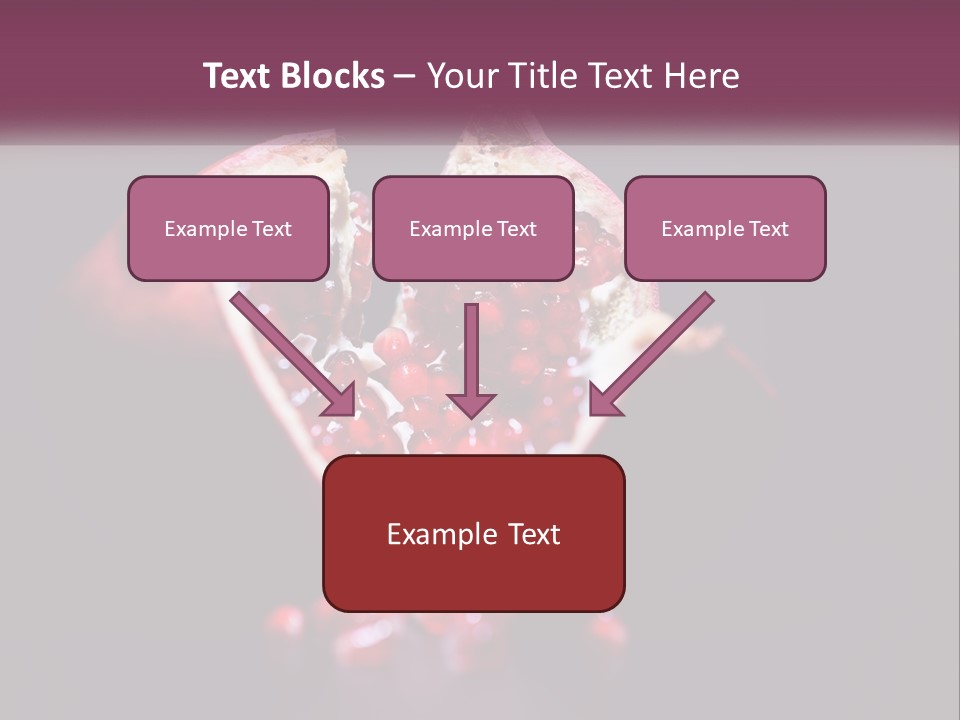 Text Blocks – Your Title Text Here

Example Text

Example Text

Example Text

Example Text